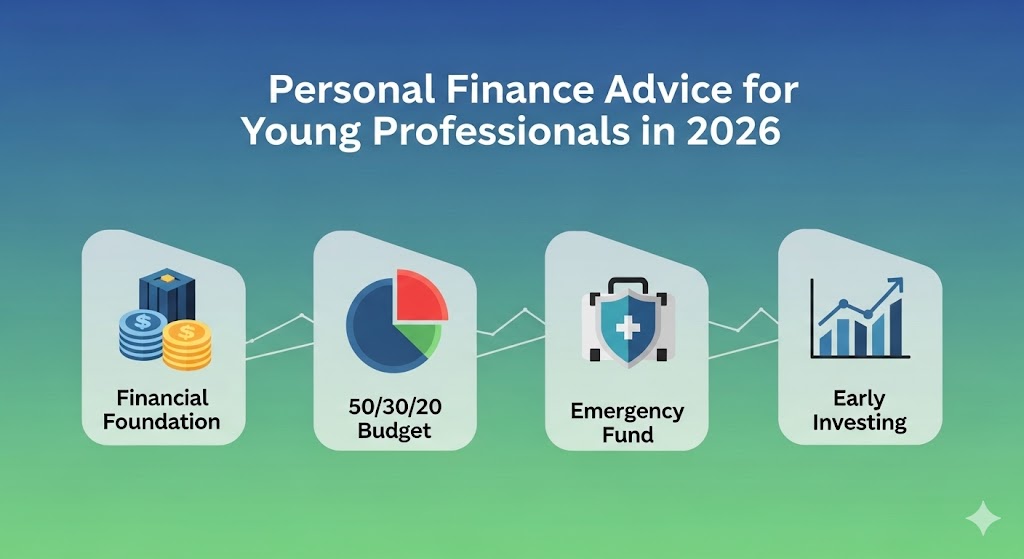 Personal Finance Advice for Young Professionals in 2026

Financial Foundation

50/30/20 Budget

Emergency Fund

Early Investing